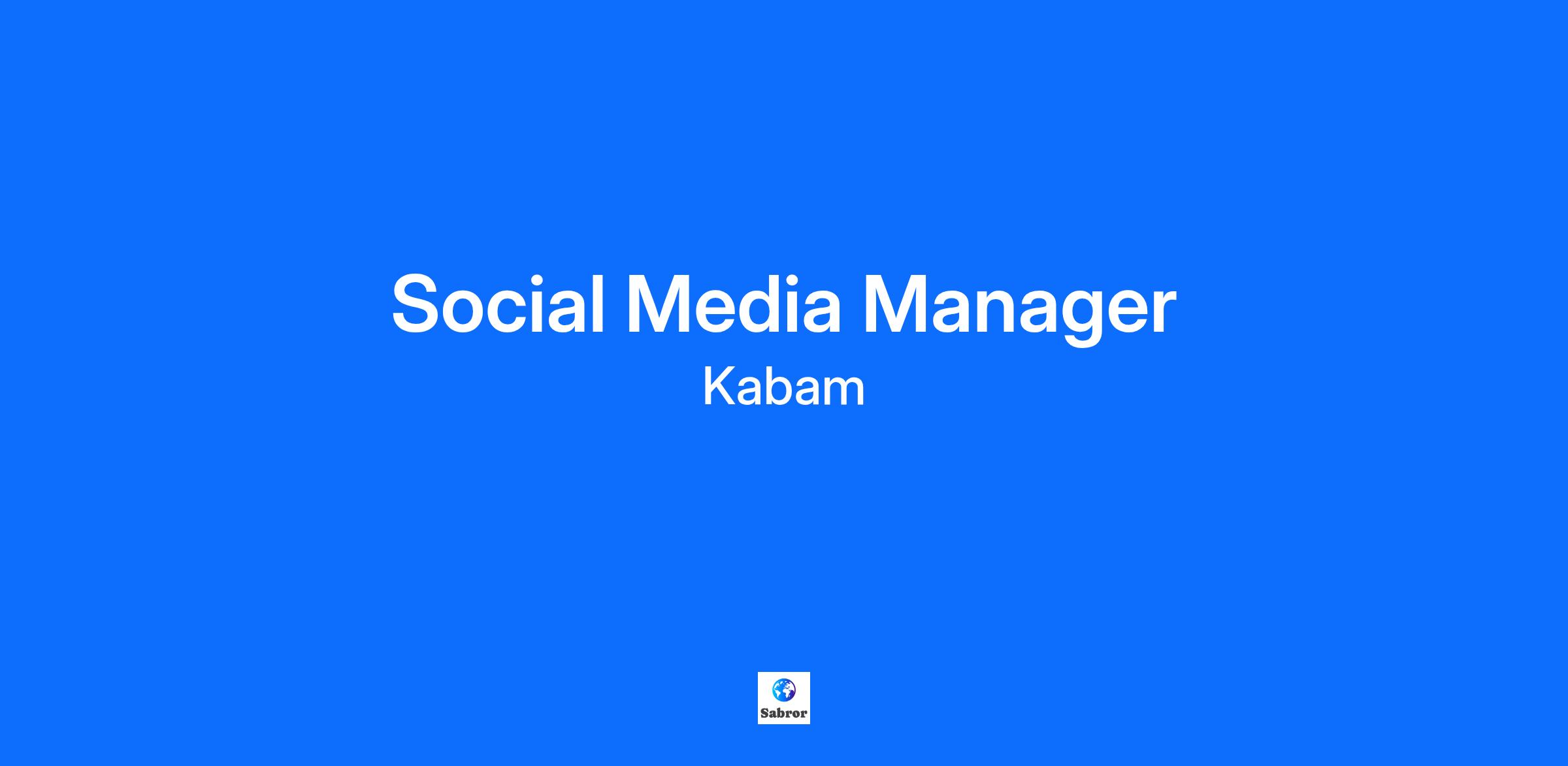 Social Media Manager

Kabam

Sabror